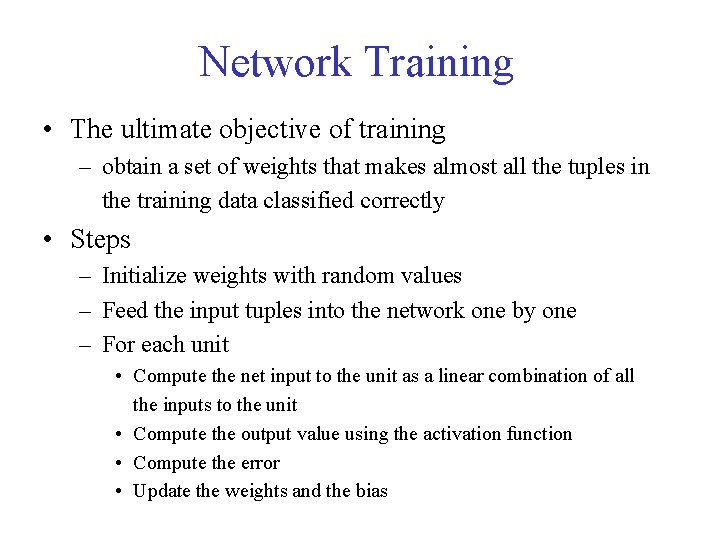 Network Training

• The ultimate objective of training
– obtain a set of weights that makes almost all the tuples in the training data classified correctly

• Steps
– Initialize weights with random values
– Feed the input tuples into the network one by one
– For each unit
• Compute the net input to the unit as a linear combination of all the inputs to the unit
• Compute the output value using the activation function
• Compute the error
• Update the weights and the bias